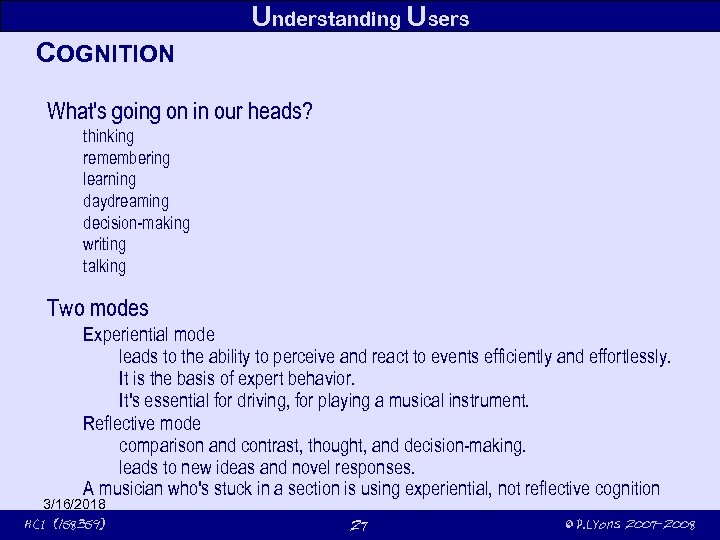 Understanding Users

COGNITION

What's going on in our heads?

thinking
remembering
learning
daydreaming
decision-making
writing
talking

Two modes

Experiential mode

leads to the ability to perceive and react to events efficiently and effortlessly.
It is the basis of expert behavior.
It's essential for driving, for playing a musical instrument.

Reflective mode

comparison and contrast, thought, and decision-making.
leads to new ideas and novel responses.

A musician who's stuck in a section is using experiential, not reflective cognition

3/16/2018

HCI (158359)

27

© P.Lyons 2007-2008